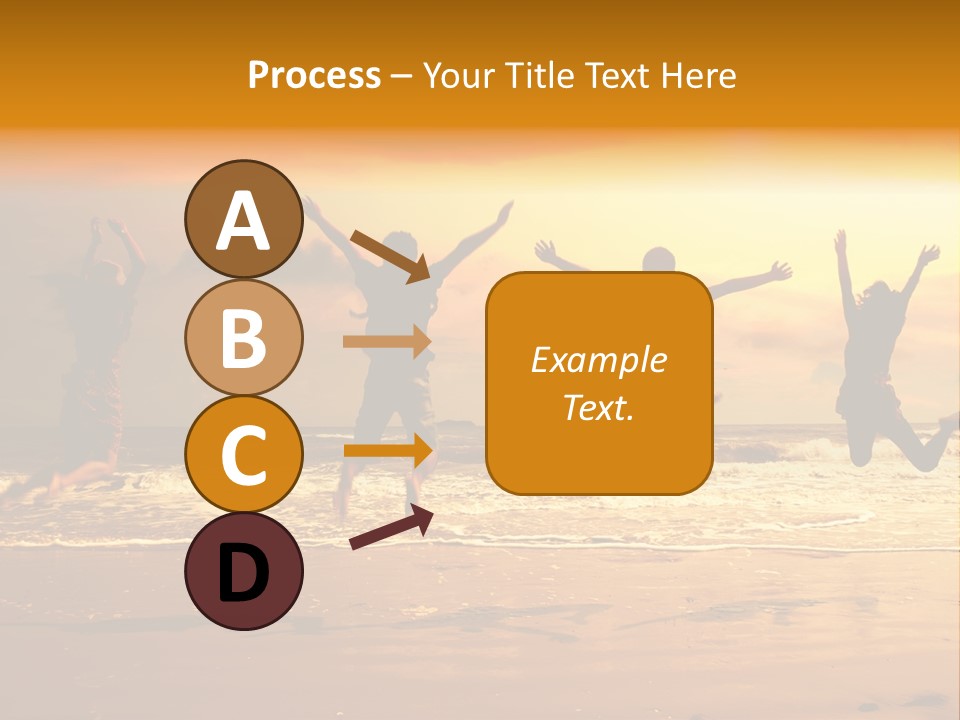 Process – Your Title Text Here

A

B

C

D

Example Text.